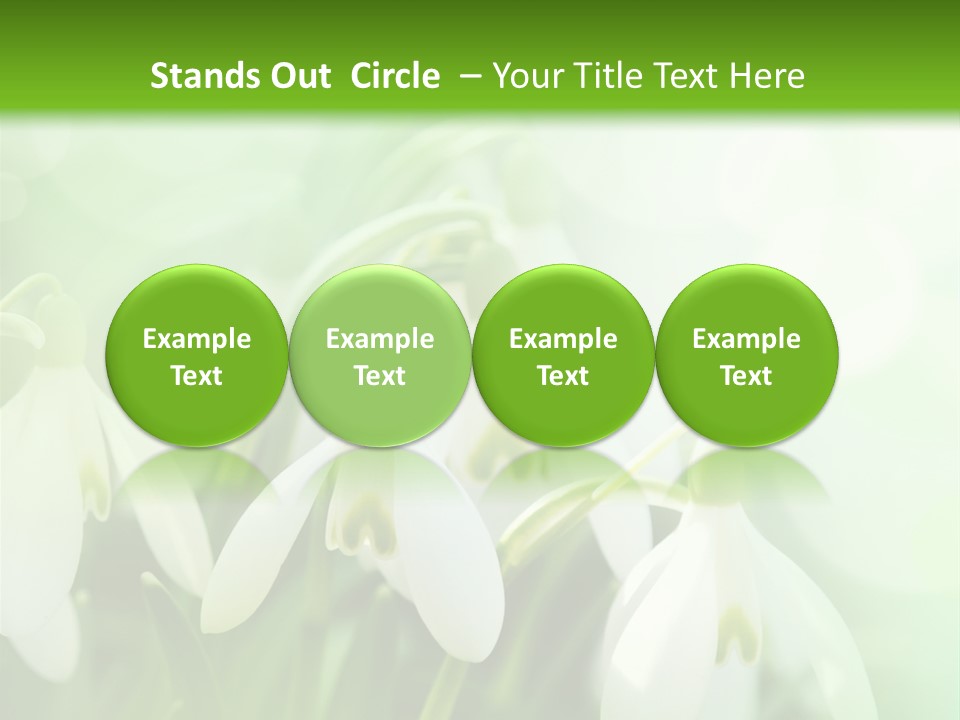 Stands Out Circle – Your Title Text Here

Example Text

Example Text

Example Text

Example Text